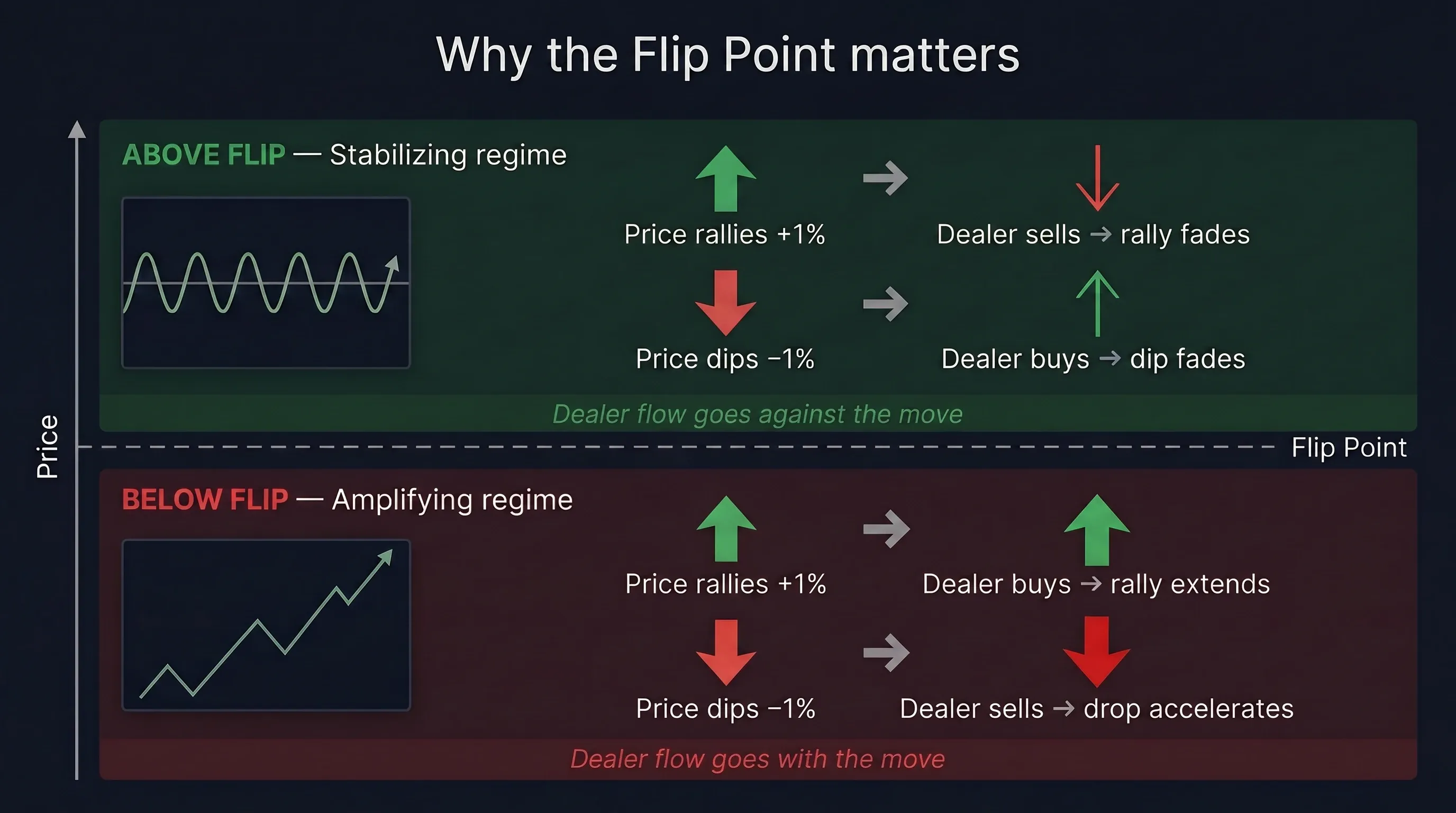 Why the Flip Point matters

Price

ABOVE FLIP — Stabilizing regime

Price rallies +1%

Dealer sells → rally fades

Price dips −1%

Dealer buys → dip fades

Dealer flow goes against the move

Flip Point

BELOW FLIP — Amplifying regime

Price rallies +1%

Dealer buys → rally extends

Price dips −1%

Dealer sells → drop accelerates

Dealer flow goes with the move